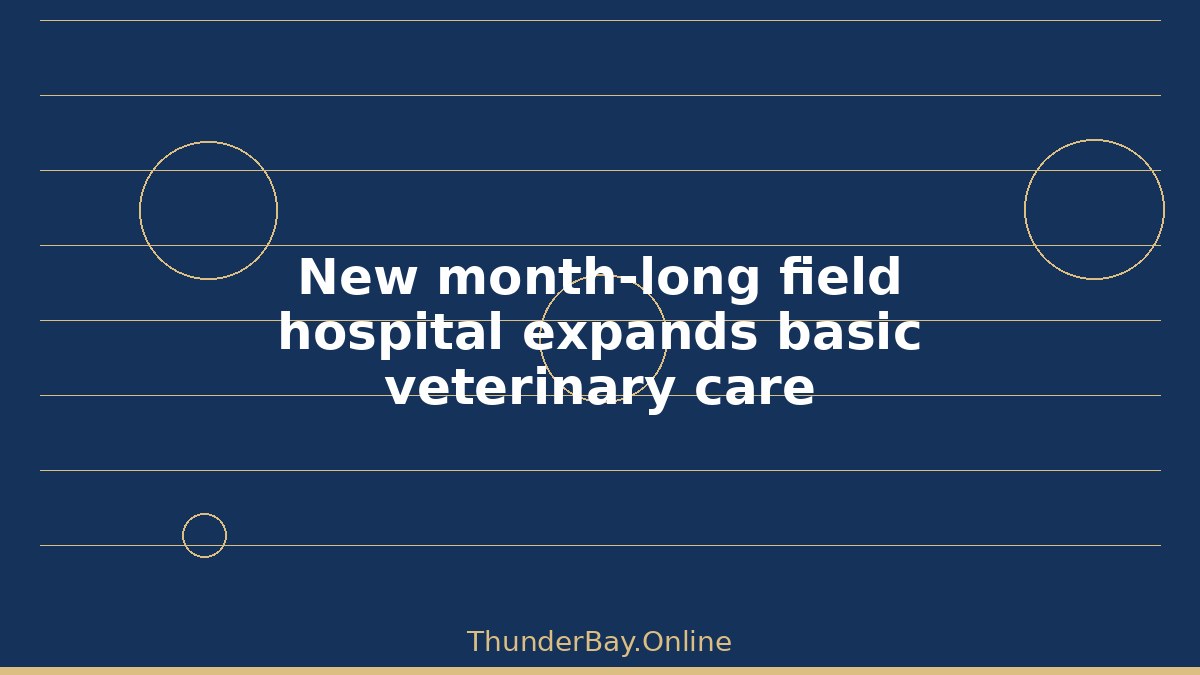 New month-long field hospital expands basic veterinary care

ThunderBay.Online